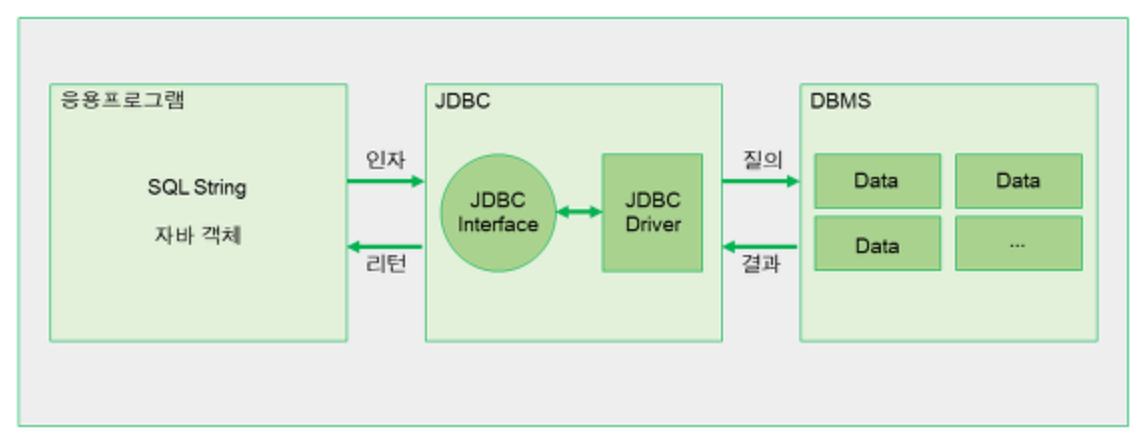 응용프로그램

SQL String

자바 객체

인자

리턴

JDBC

JDBC Interface

JDBC Driver

질의

결과

DBMS

Data

Data

Data

...